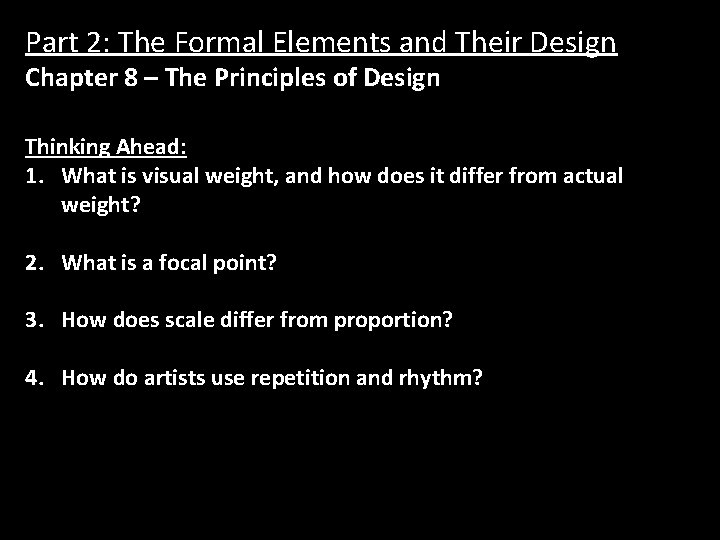 Part 2: The Formal Elements and Their Design
Chapter 8 – The Principles of Design

Thinking Ahead:
1. What is visual weight, and how does it differ from actual weight?

2. What is a focal point?

3. How does scale differ from proportion?

4. How do artists use repetition and rhythm?